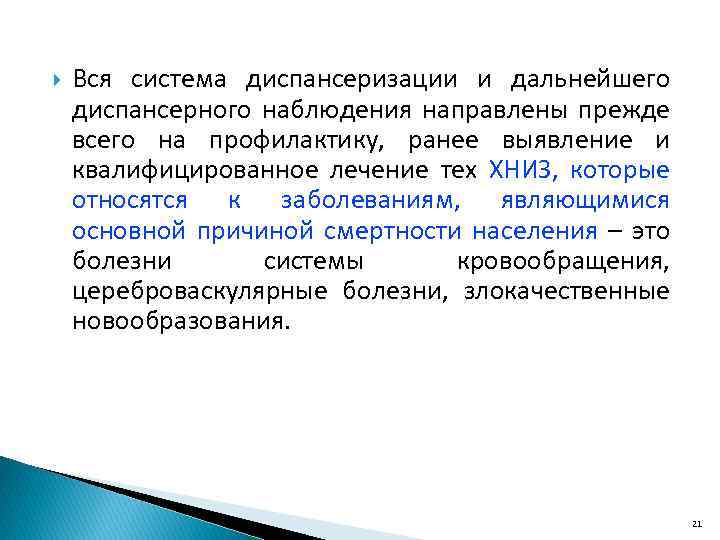 Вся система диспансеризации и дальнейшего диспансерного наблюдения направлены прежде всего на профилактику, ранее выявление и квалифицированное лечение тех ХНИЗ, которые относятся к заболеваниям, являющимися основной причиной смертности населения – это болезни системы кровообращения, цереброваскулярные болезни, злокачественные новообразования.

21